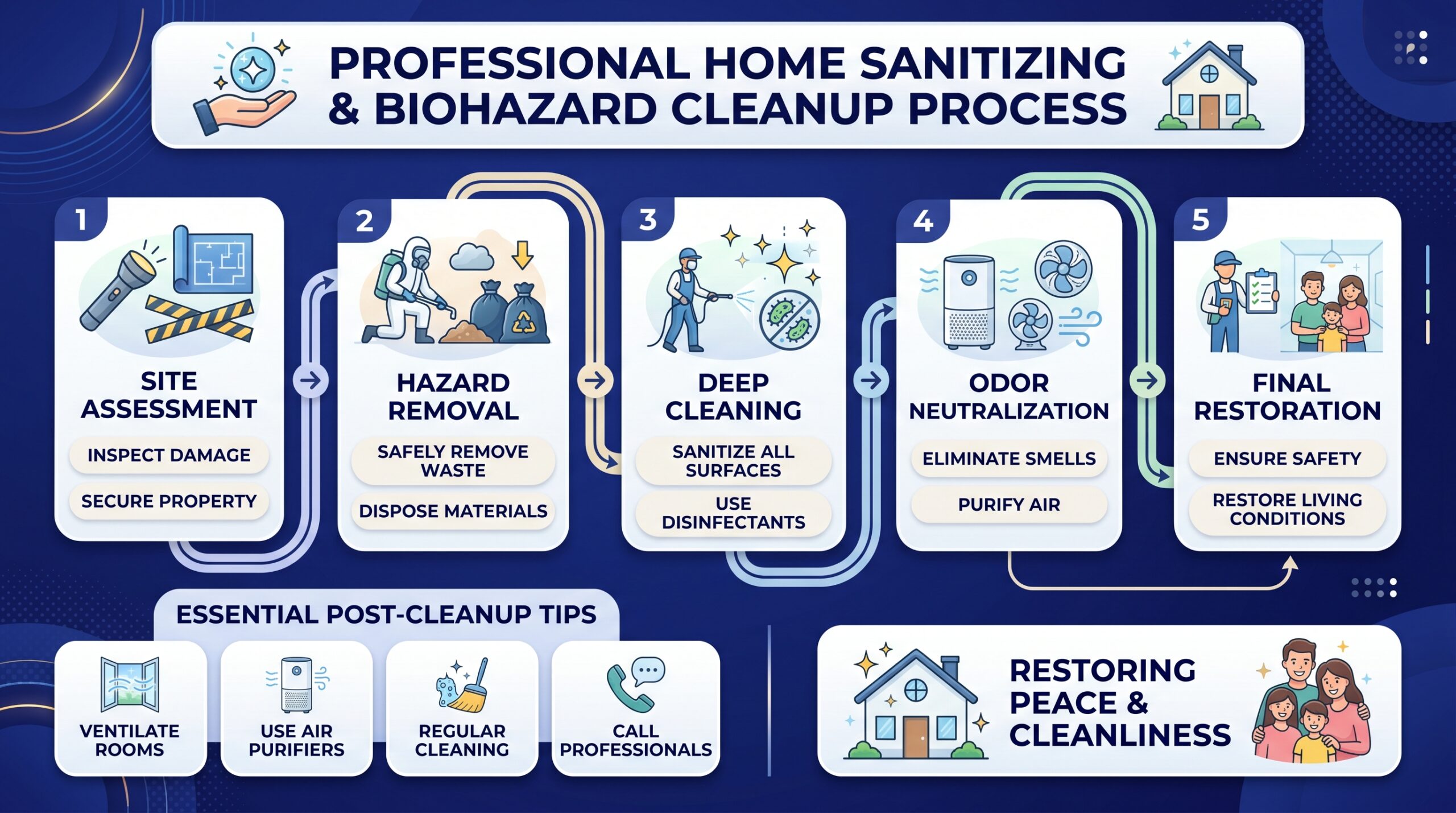 PROFESSIONAL HOME SANITIZING & BIOHAZARD CLEANUP PROCESS

1
SITE ASSESSMENT
INSPECT DAMAGE
SECURE PROPERTY

2
HAZARD REMOVAL
SAFELY REMOVE WASTE
DISPOSE MATERIALS

3
DEEP CLEANING
SANITIZE ALL SURFACES
USE DISINFECTANTS

4
ODOR NEUTRALIZATION
ELIMINATE SMELLS
PURIFY AIR

5
FINAL RESTORATION
ENSURE SAFETY
RESTORE LIVING CONDITIONS

ESSENTIAL POST-CLEANUP TIPS
VENTILATE ROOMS
USE AIR PURIFIERS
REGULAR CLEANING
CALL PROFESSIONALS

RESTORING PEACE & CLEANLINESS